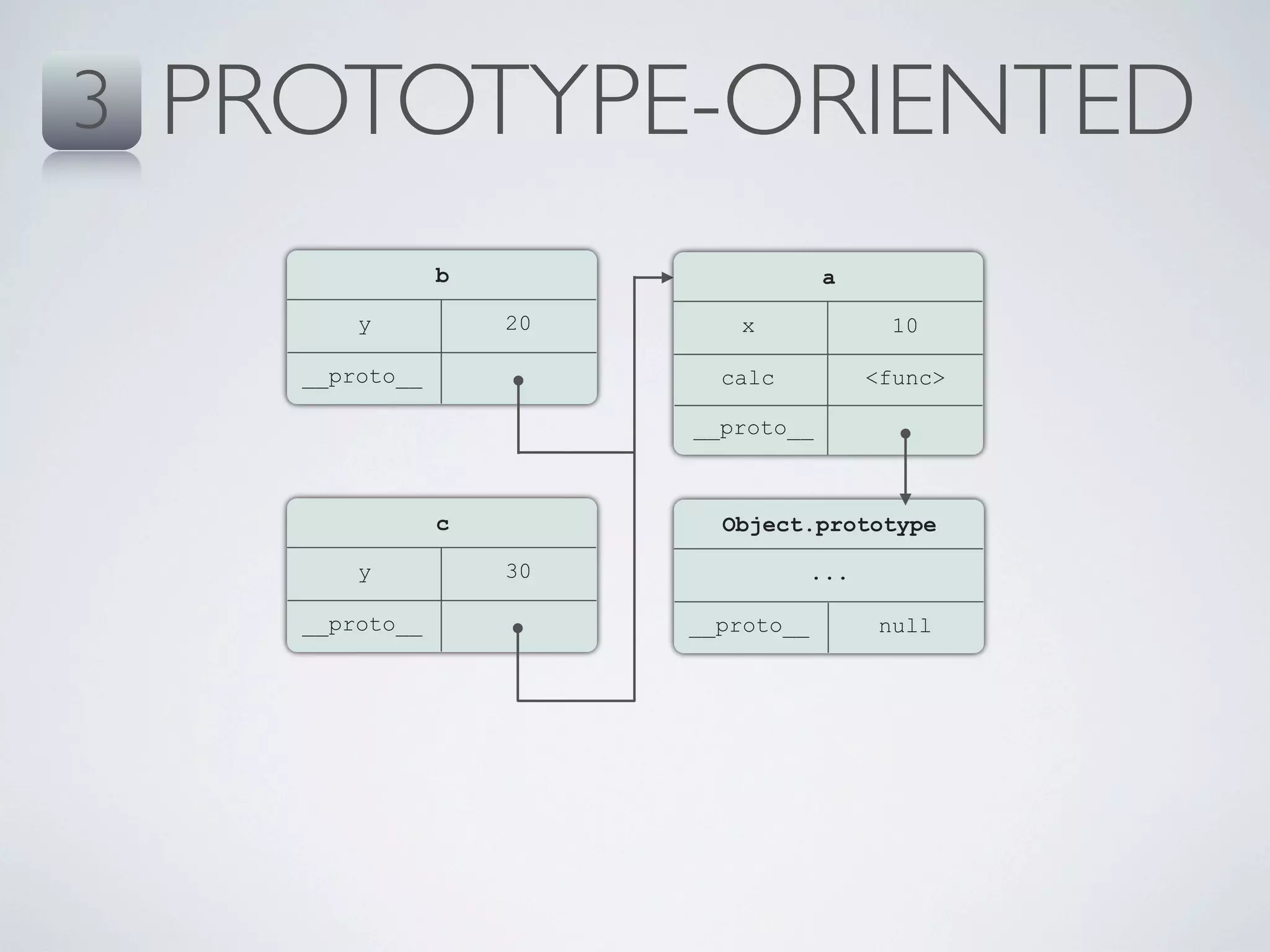 3 PROTOTYPE-ORIENTED

| b | |
|---|---|
| y | 20 |
| \_\_proto\_\_ | |

| a | |
|---|---|
| x | 10 |
| calc | <func> |
| \_\_proto\_\_ | |

| c | |
|---|---|
| y | 30 |
| \_\_proto\_\_ | |

| Object.prototype | |
|---|---|
| ... | |
| \_\_proto\_\_ | null |